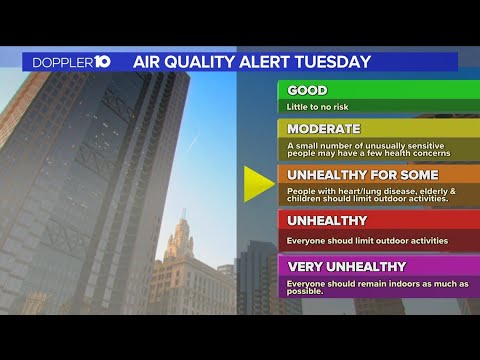 DOPPLER10 AIR QUALITY ALERT TUESDAY

GOOD
Little to no risk

MODERATE
A small number of unusually sensitive people may have a few health concerns

UNHEALTHY FOR SOME
People with heart/lung disease, elderly & children should limit outdoor activities.

UNHEALTHY
Everyone shoud limit outdoor activities

VERY UNHEALTHY
Everyone should remain indoors as much as possible.